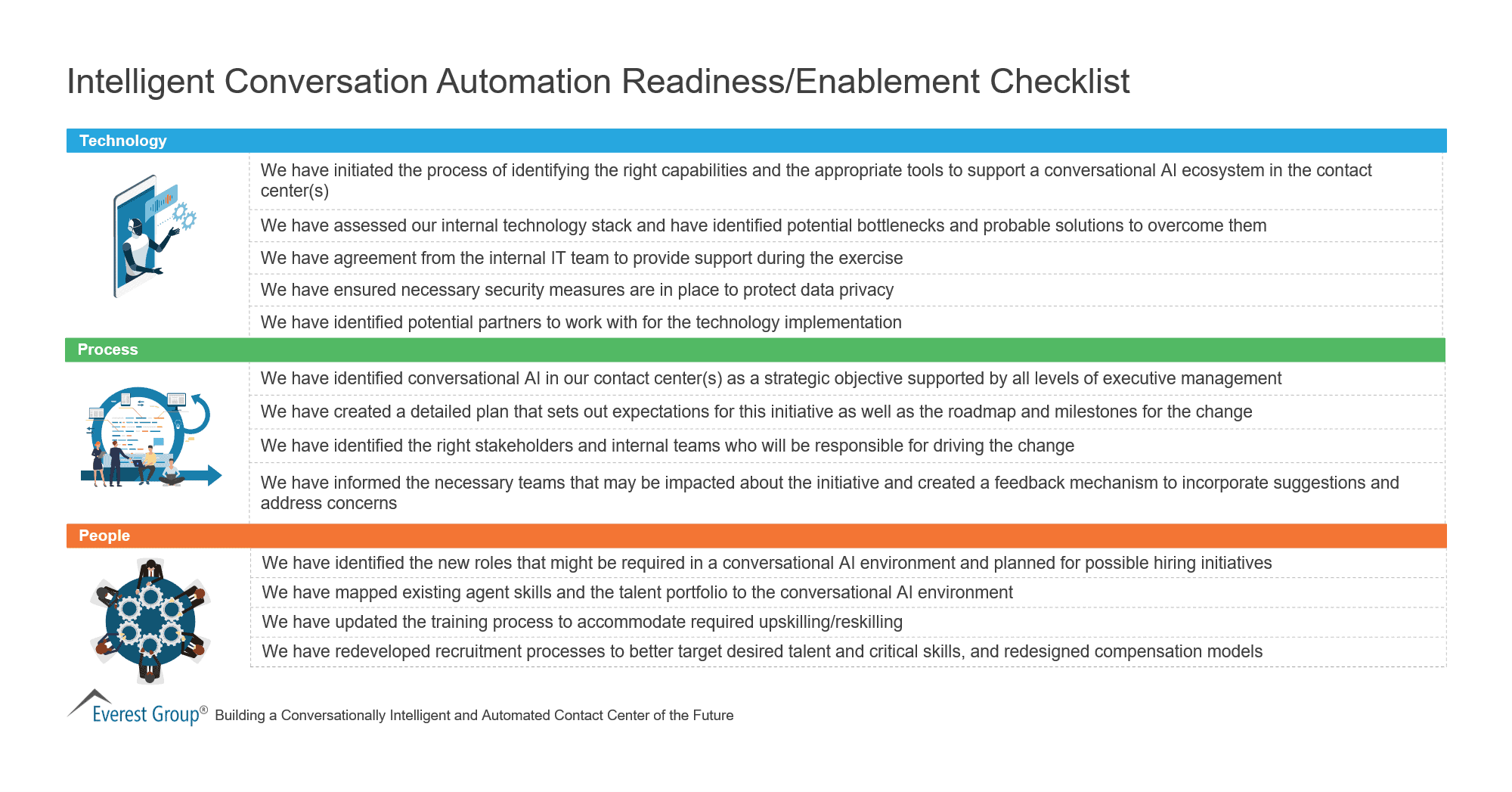 Intelligent Conversation Automation Readiness/Enablement Checklist

Technology

We have initiated the process of identifying the right capabilities and the appropriate tools to support a conversational AI ecosystem in the contact center(s)

We have assessed our internal technology stack and have identified potential bottlenecks and probable solutions to overcome them

We have agreement from the internal IT team to provide support during the exercise

We have ensured necessary security measures are in place to protect data privacy

We have identified potential partners to work with for the technology implementation

Process

We have identified conversational AI in our contact center(s) as a strategic objective supported by all levels of executive management

We have created a detailed plan that sets out expectations for this initiative as well as the roadmap and milestones for the change

We have identified the right stakeholders and internal teams who will be responsible for driving the change

We have informed the necessary teams that may be impacted about the initiative and created a feedback mechanism to incorporate suggestions and address concerns

People

We have identified the new roles that might be required in a conversational AI environment and planned for possible hiring initiatives

We have mapped existing agent skills and the talent portfolio to the conversational AI environment

We have updated the training process to accommodate required upskilling/reskilling

We have redeveloped recruitment processes to better target desired talent and critical skills, and redesigned compensation models

Everest Group® Building a Conversationally Intelligent and Automated Contact Center of the Future